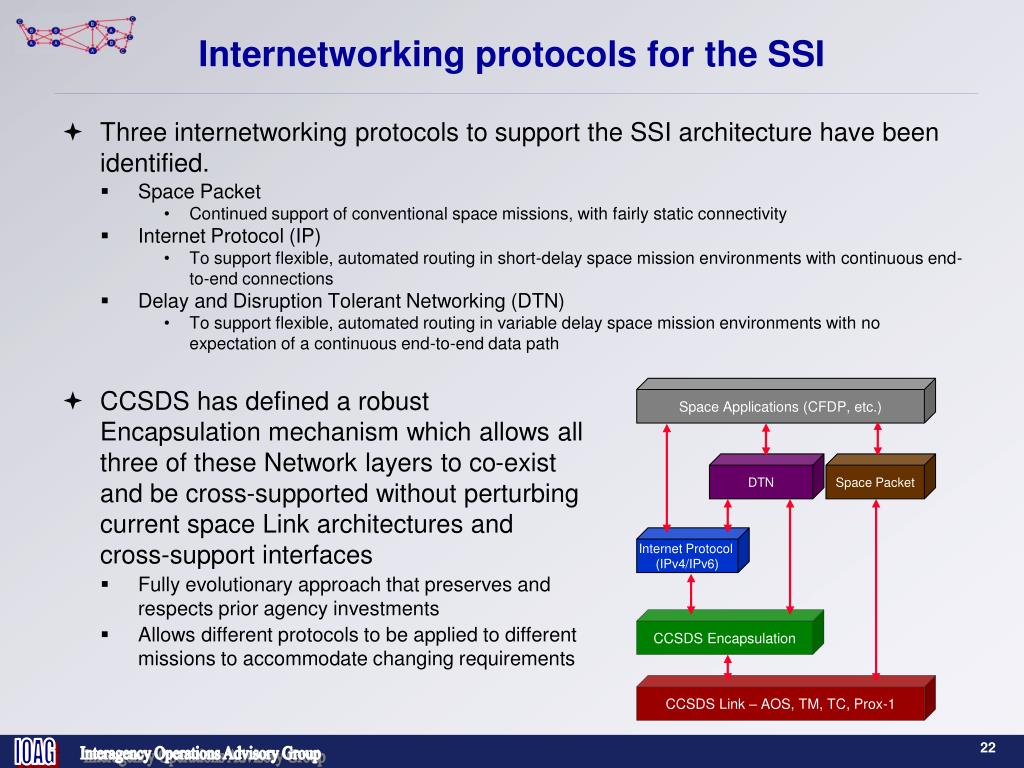 Internetworking protocols for the SSI

Three internetworking protocols to support the SSI architecture have been identified.

Space Packet

Continued support of conventional space missions, with fairly static connectivity

Internet Protocol (IP)

To support flexible, automated routing in short-delay space mission environments with continuous end-to-end connections

Delay and Disruption Tolerant Networking (DTN)

To support flexible, automated routing in variable delay space mission environments with no expectation of a continuous end-to-end data path

CCSDS has defined a robust Encapsulation mechanism which allows all three of these Network layers to co-exist and be cross-supported without perturbing current space Link architectures and cross-support interfaces

Fully evolutionary approach that preserves and respects prior agency investments

Allows different protocols to be applied to different missions to accommodate changing requirements

Space Applications (CFDP, etc.)

DTN

Space Packet

Internet Protocol (IPv4/IPv6)

CCSDS Encapsulation

CCSDS Link – AOS, TM, TC, Prox-1

IOAG Interagency Operations Advisory Group

22